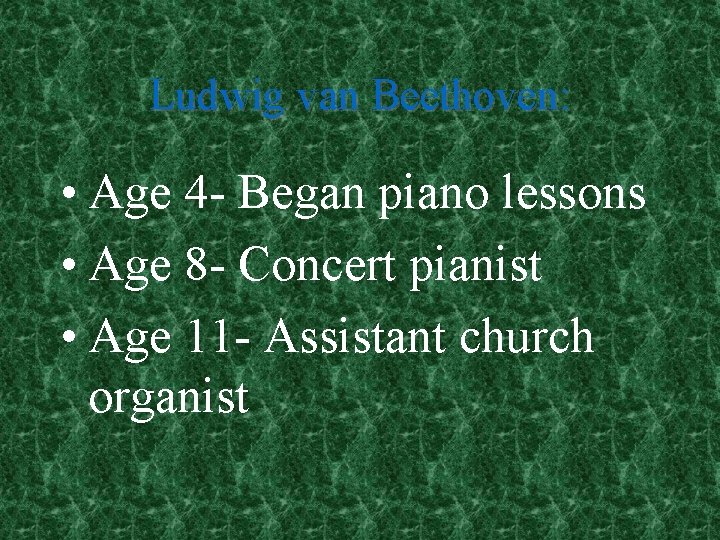 Ludwig van Beethoven:

• Age 4- Began piano lessons
• Age 8- Concert pianist
• Age 11- Assistant church organist